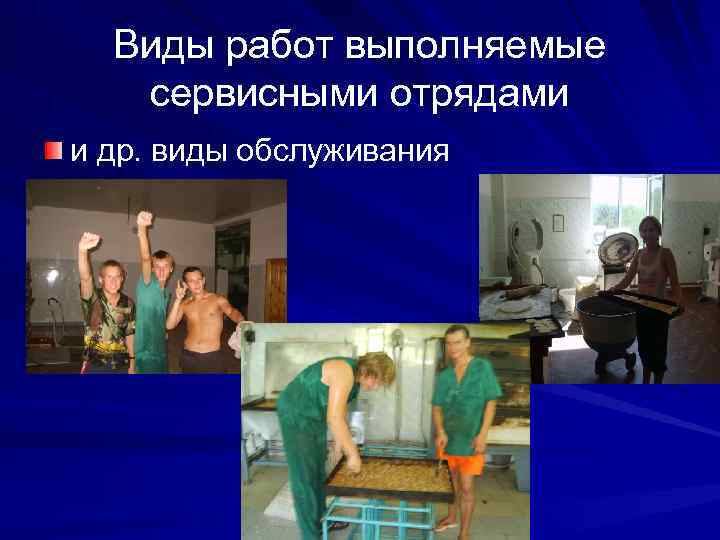 Виды работ выполняемые сервисными отрядами

и др. виды обслуживания